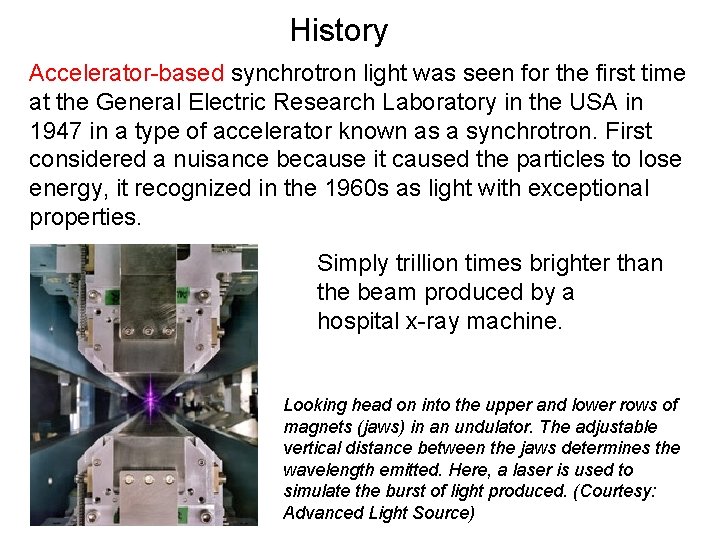 History

Accelerator-based synchrotron light was seen for the first time at the General Electric Research Laboratory in the USA in 1947 in a type of accelerator known as a synchrotron. First considered a nuisance because it caused the particles to lose energy, it recognized in the 1960s as light with exceptional properties.

Simply trillion times brighter than the beam produced by a hospital x-ray machine.

Looking head on into the upper and lower rows of magnets (jaws) in an undulator. The adjustable vertical distance between the jaws determines the wavelength emitted. Here, a laser is used to simulate the burst of light produced. (Courtesy: Advanced Light Source)